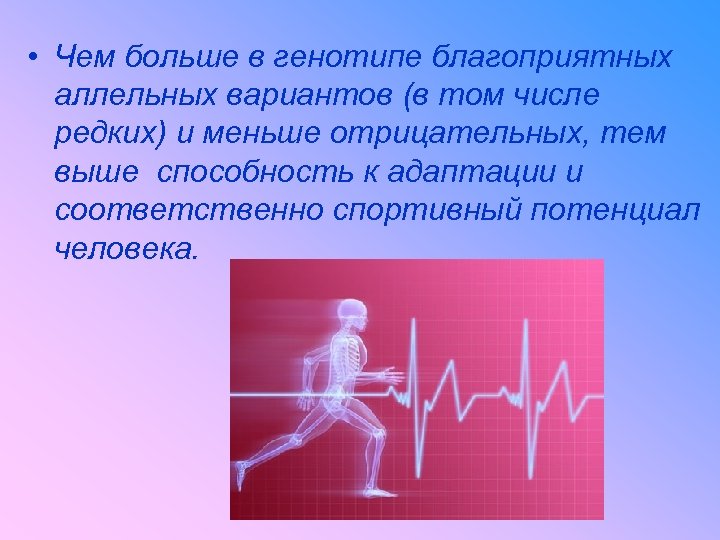 • Чем больше в генотипе благоприятных аллельных вариантов (в том числе редких) и меньше отрицательных, тем выше  способность к адаптации и соответственно спортивный потенциал человека.